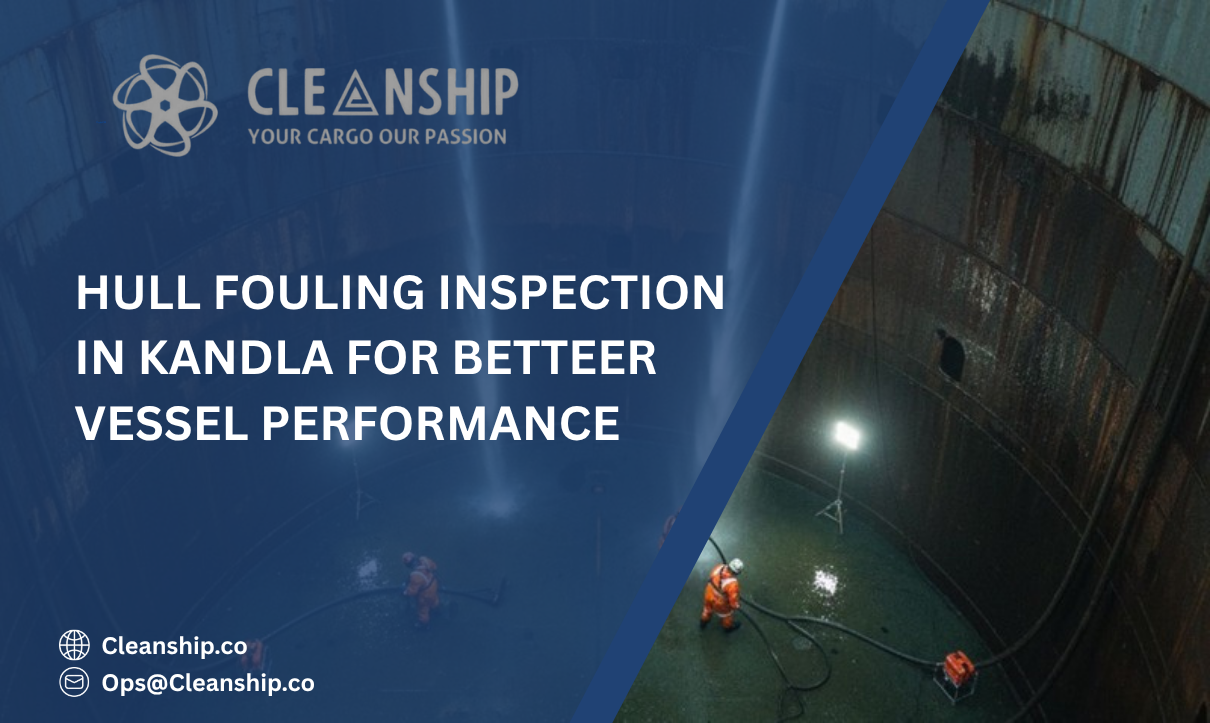 CLEANSHIP
YOUR CARGO OUR PASSION

HULL FOULING INSPECTION IN KANDLA FOR BETTEER VESSEL PERFORMANCE

Cleanship.co
Ops@Cleanship.co